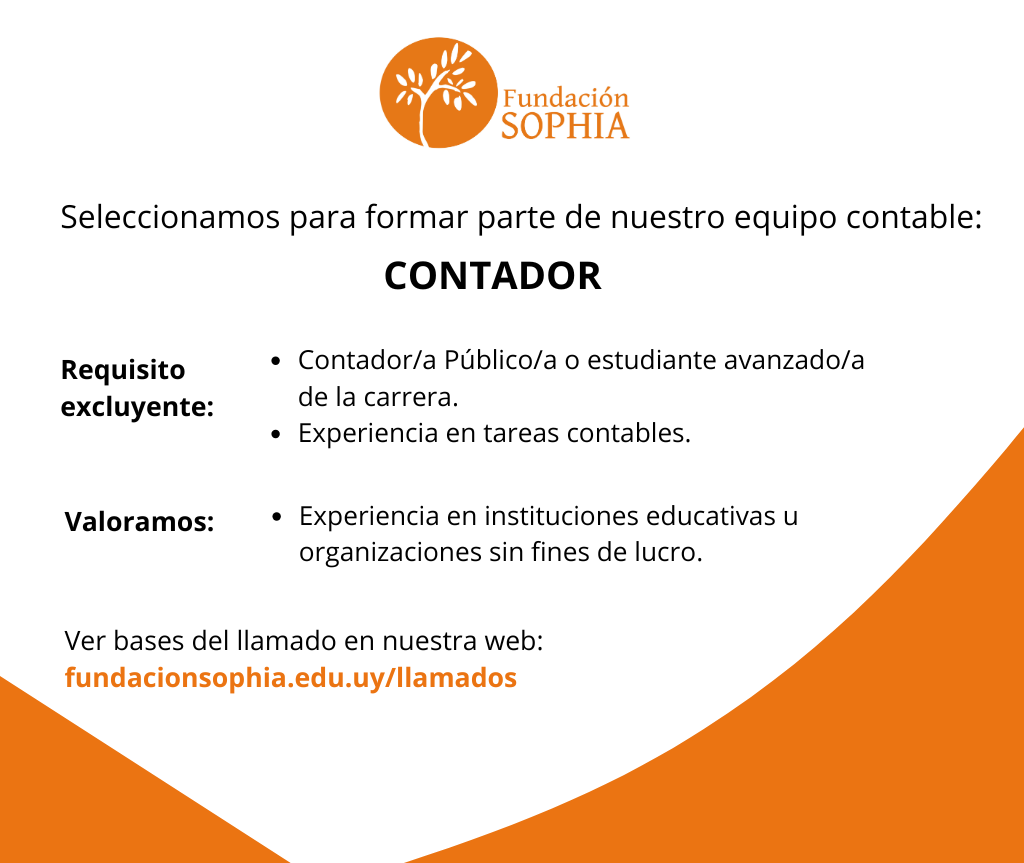 Fundación SOPHIA

Seleccionamos para formar parte de nuestro equipo contable:

CONTADOR

Requisito excluyente:

- Contador/a Público/a o estudiante avanzado/a de la carrera.
- Experiencia en tareas contables.

Valoramos:

- Experiencia en instituciones educativas u organizaciones sin fines de lucro.

Ver bases del llamado en nuestra web:
fundacionsophia.edu.uy/llamados